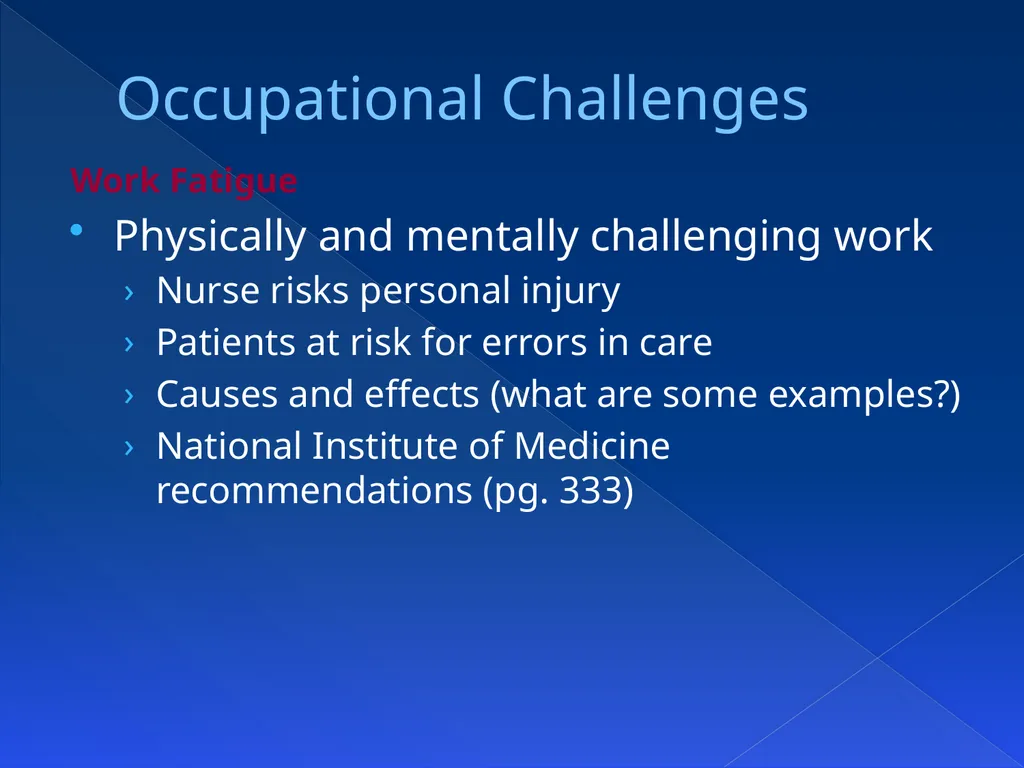 Occupational Challenges

Work Fatigue

• Physically and mentally challenging work
› Nurse risks personal injury
› Patients at risk for errors in care
› Causes and effects (what are some examples?)
› National Institute of Medicine recommendations (pg. 333)